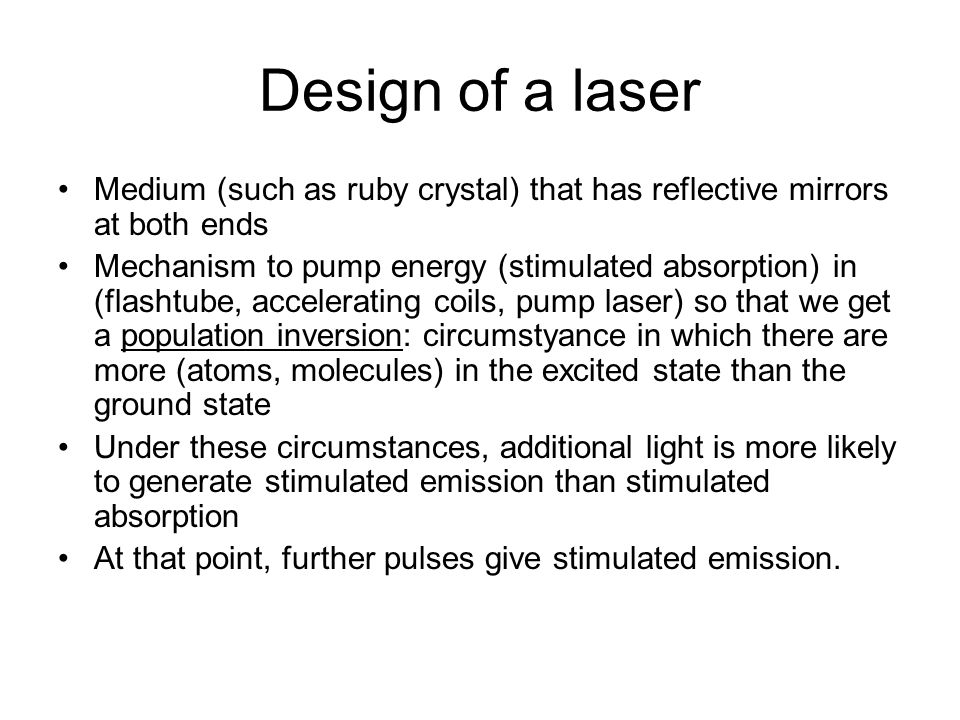 Design of a laser

• Medium (such as ruby crystal) that has reflective mirrors at both ends
• Mechanism to pump energy (stimulated absorption) in (flashtube, accelerating coils, pump laser) so that we get a population inversion: circumstyance in which there are more (atoms, molecules) in the excited state than the ground state
• Under these circumstances, additional light is more likely to generate stimulated emission than stimulated absorption
• At that point, further pulses give stimulated emission.